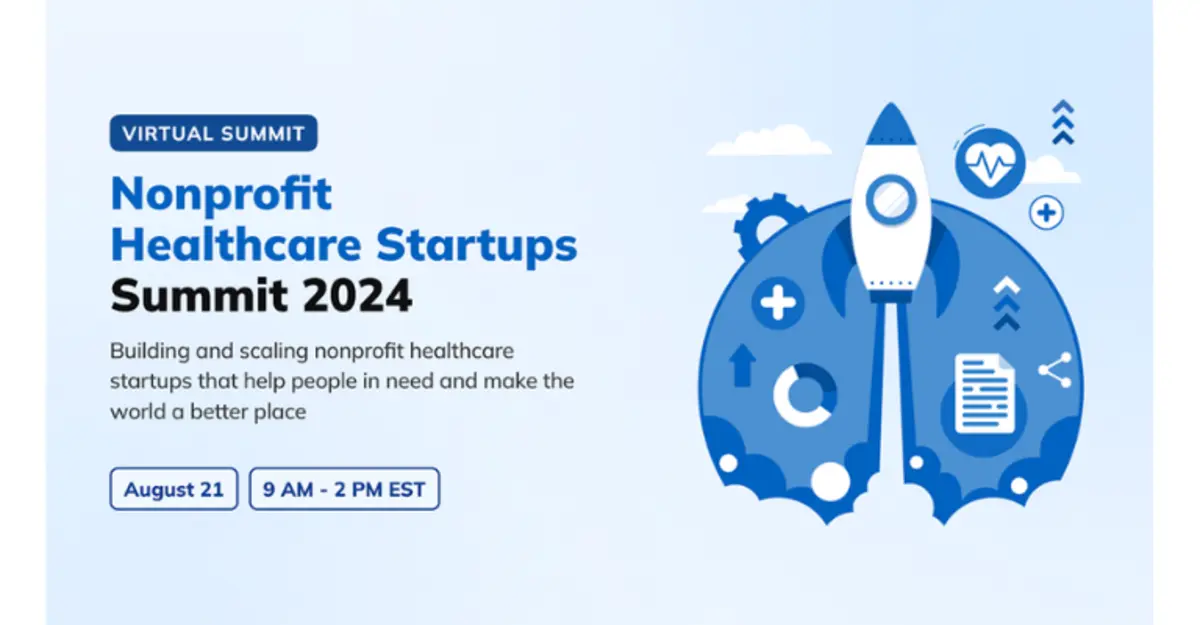 VIRTUAL SUMMIT

Nonprofit Healthcare Startups Summit 2024

Building and scaling nonprofit healthcare startups that help people in need and make the world a better place

August 21

9 AM - 2 PM EST